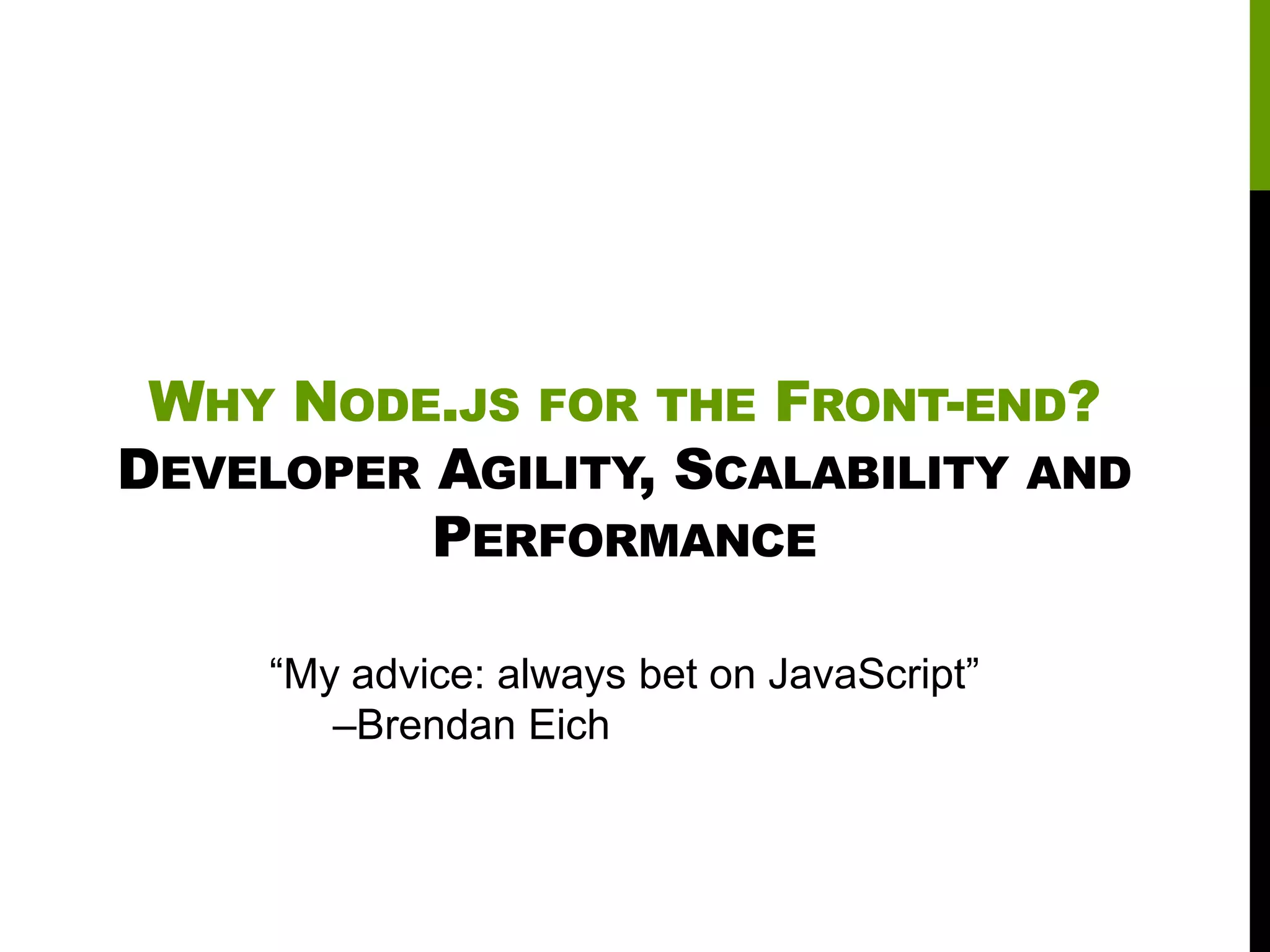 WHY NODE.JS FOR THE FRONT-END?
DEVELOPER AGILITY, SCALABILITY AND PERFORMANCE

“My advice: always bet on JavaScript”
–Brendan Eich